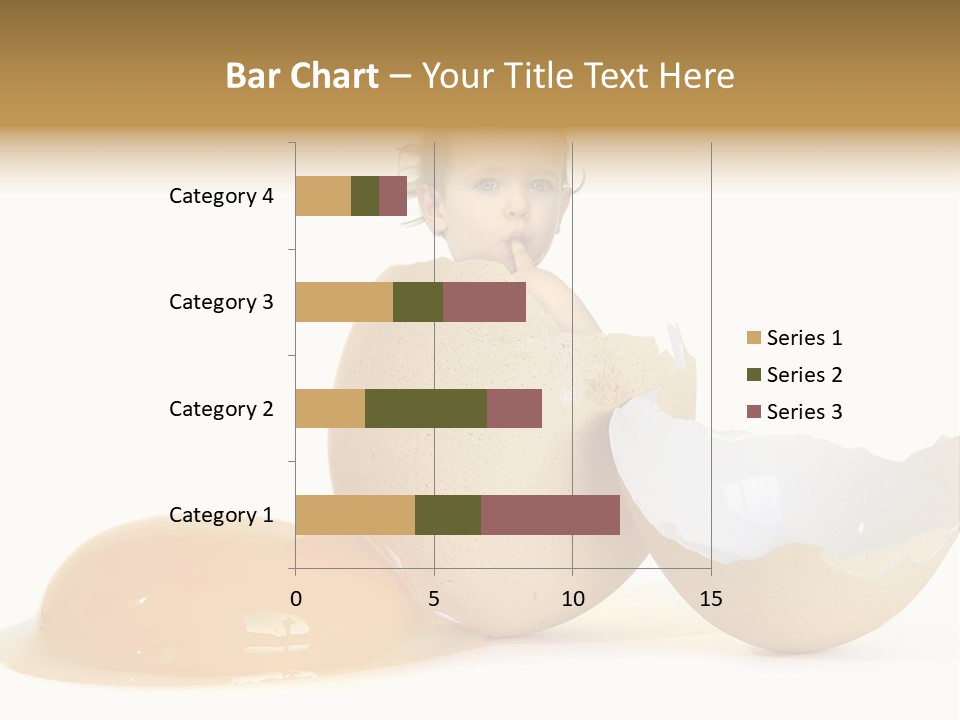 Bar Chart – Your Title Text Here

Category 4
Category 3
Category 2
Category 1

0
5
10
15

Series 1
Series 2
Series 3